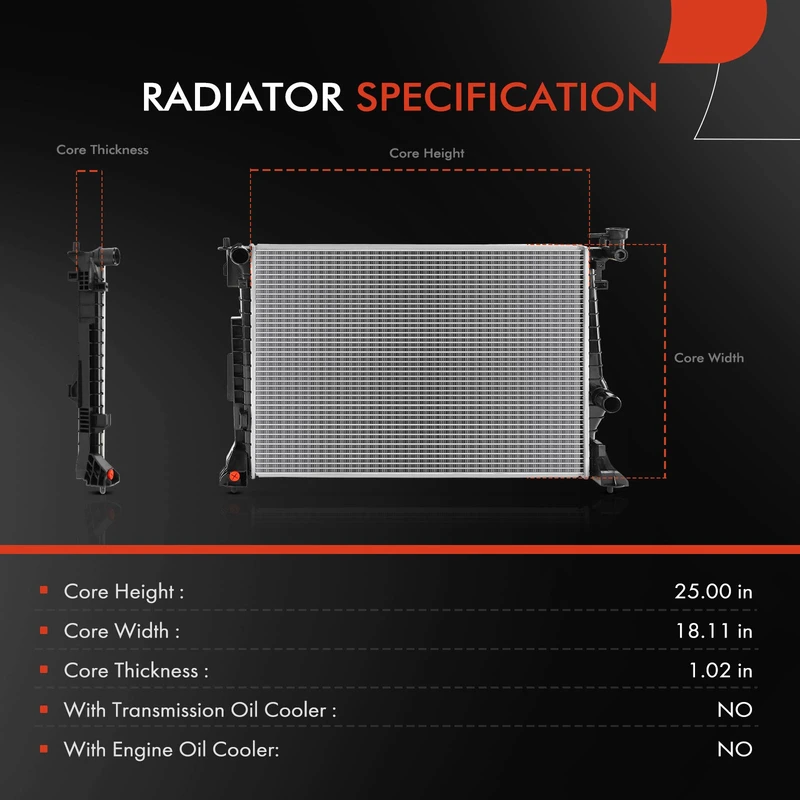 RADIATOR SPECIFICATION

Core Thickness

Core Height

Core Width

| | |
|---|---|
| Core Height : | 25.00 in |
| Core Width : | 18.11 in |
| Core Thickness : | 1.02 in |
| With Transmission Oil Cooler : | NO |
| With Engine Oil Cooler: | NO |